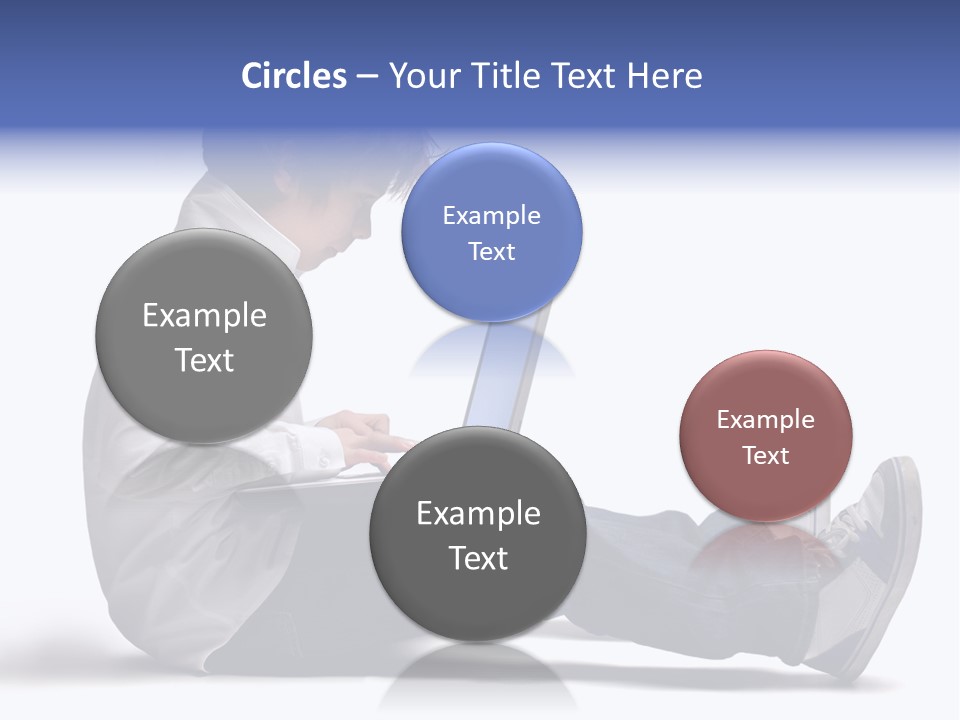 Circles – Your Title Text Here

Example Text

Example Text

Example Text

Example Text